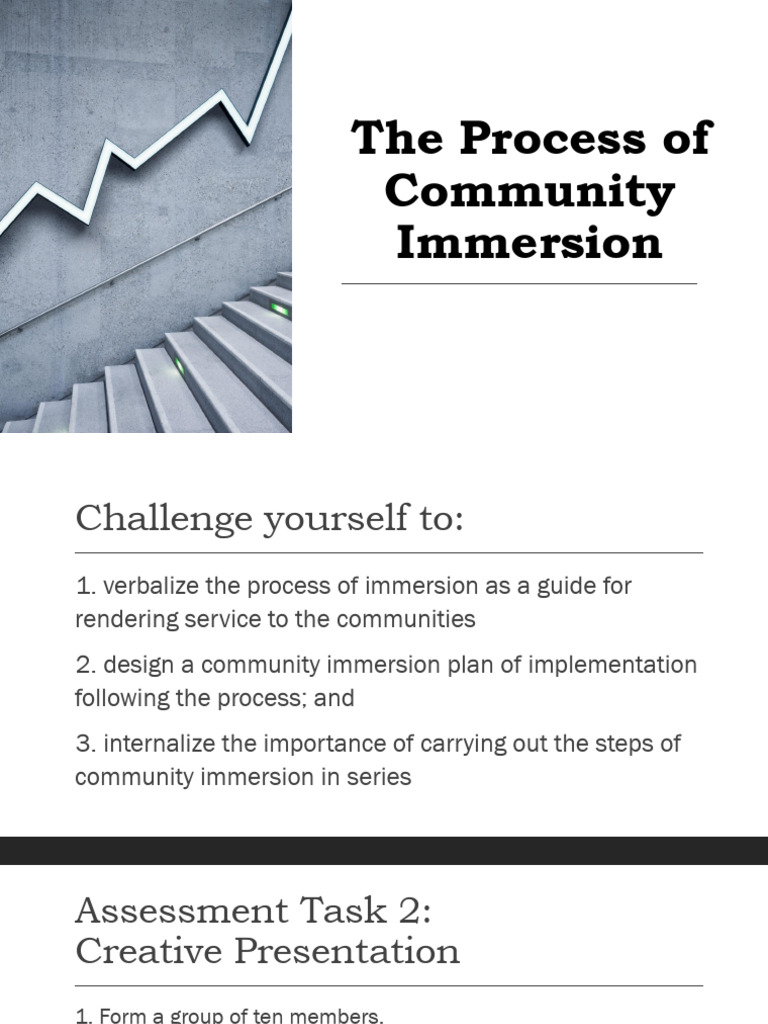 The Process of Community Immersion

Challenge yourself to:

1. verbalize the process of immersion as a guide for rendering service to the communities

2. design a community immersion plan of implementation following the process; and

3. internalize the importance of carrying out the steps of community immersion in series

Assessment Task 2: Creative Presentation

1. Form a group of ten members.